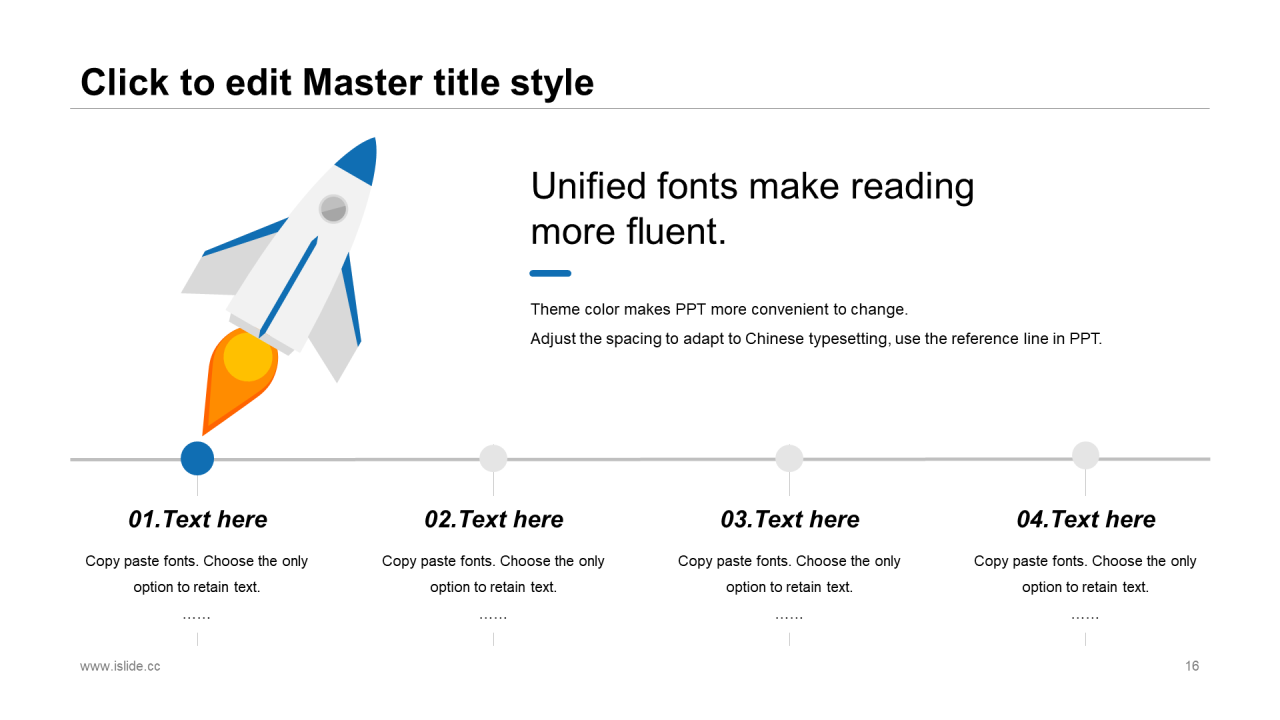 Click to edit Master title style

Unified fonts make reading more fluent.

Theme color makes PPT more convenient to change.
Adjust the spacing to adapt to Chinese typesetting, use the reference line in PPT.

01.Text here

Copy paste fonts. Choose the only option to retain text.
……

02.Text here

Copy paste fonts. Choose the only option to retain text.
……

03.Text here

Copy paste fonts. Choose the only option to retain text.
……

04.Text here

Copy paste fonts. Choose the only option to retain text.
……

www.islide.cc

16